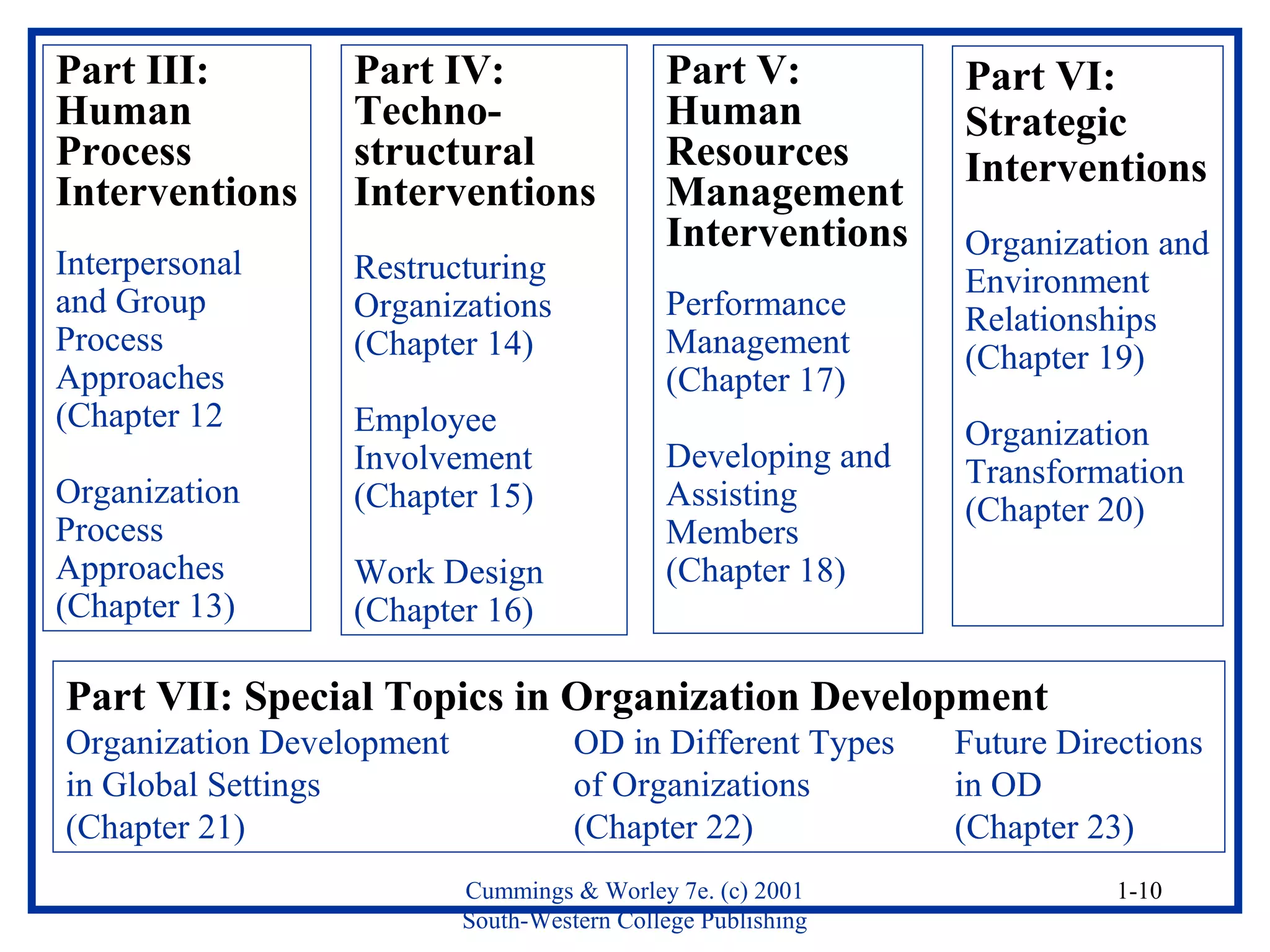 Part III: Human Process Interventions

Interpersonal and Group Process Approaches (Chapter 12

Organization Process Approaches (Chapter 13)

Part IV: Techno-structural Interventions

Restructuring Organizations (Chapter 14)

Employee Involvement (Chapter 15)

Work Design (Chapter 16)

Part V: Human Resources Management Interventions

Performance Management (Chapter 17)

Developing and Assisting Members (Chapter 18)

Part VI: Strategic Interventions

Organization and Environment Relationships (Chapter 19)

Organization Transformation (Chapter 20)

Part VII: Special Topics in Organization Development

Organization Development in Global Settings (Chapter 21)

OD in Different Types of Organizations (Chapter 22)

Future Directions in OD (Chapter 23)

Cummings & Worley 7e. (c) 2001
South-Western College Publishing

1-10